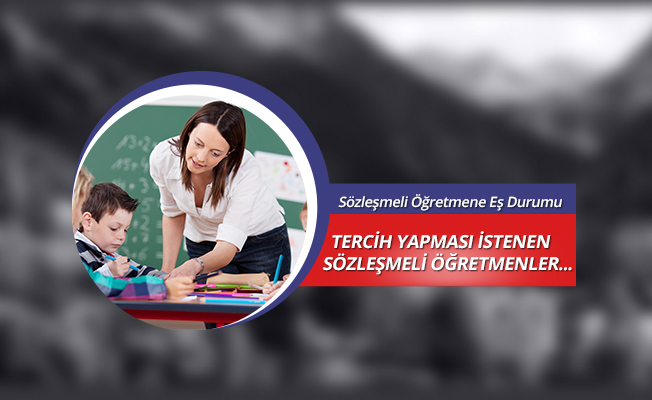 Sözleşmeli Öğretmene Eş Durumu

TERCİH YAPMASI İSTENEN SÖZLEŞMELİ ÖĞRETMENLER...